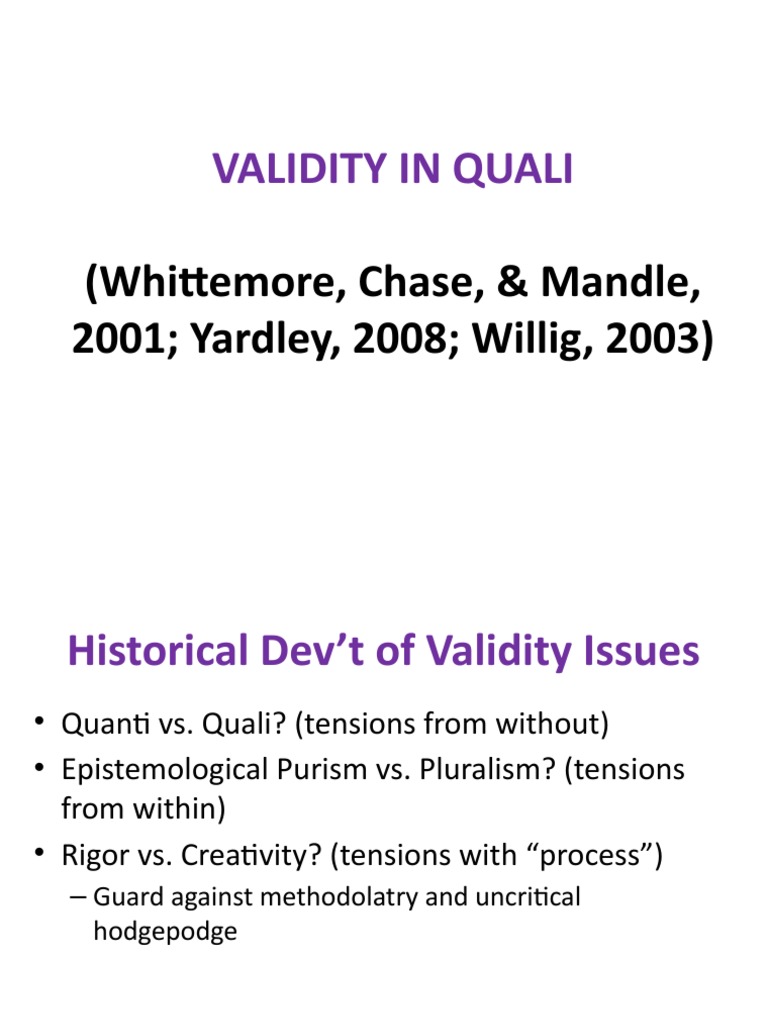 VALIDITY IN QUALI

(Whittemore, Chase, & Mandle, 2001; Yardley, 2008; Willig, 2003)

Historical Dev't of Validity Issues

• Quanti vs. Quali? (tensions from without)
• Epistemological Purism vs. Pluralism? (tensions from within)
• Rigor vs. Creativity? (tensions with "process")
– Guard against methodolatry and uncritical hodgepodge